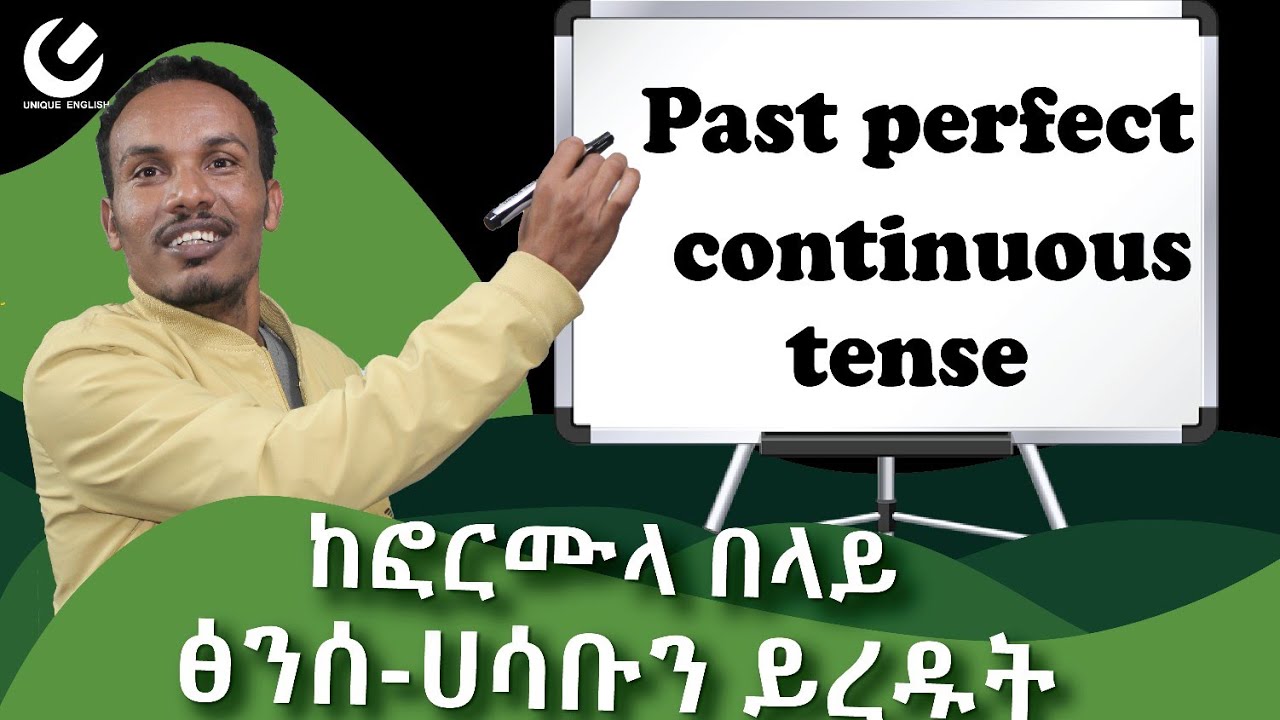 UNIQUE ENGLISH

Past perfect continuous tense

ከፎርሙላ በላይ ፅንሰ-ሀሳቡን ይረዱት